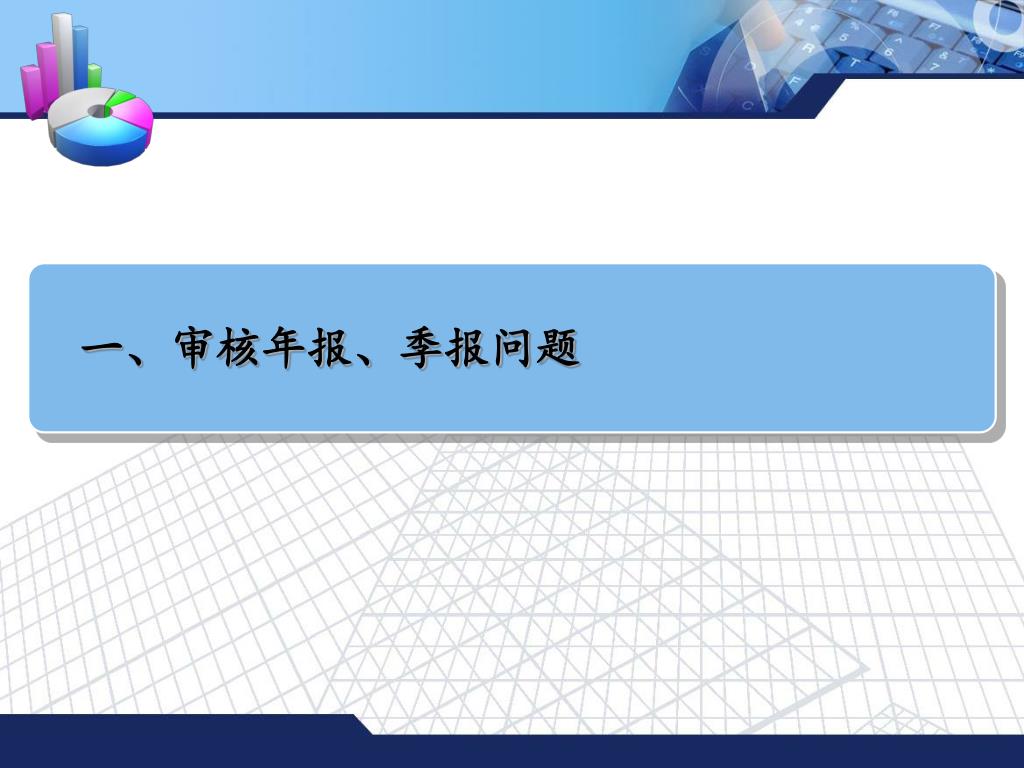 一、审核年报、季报问题